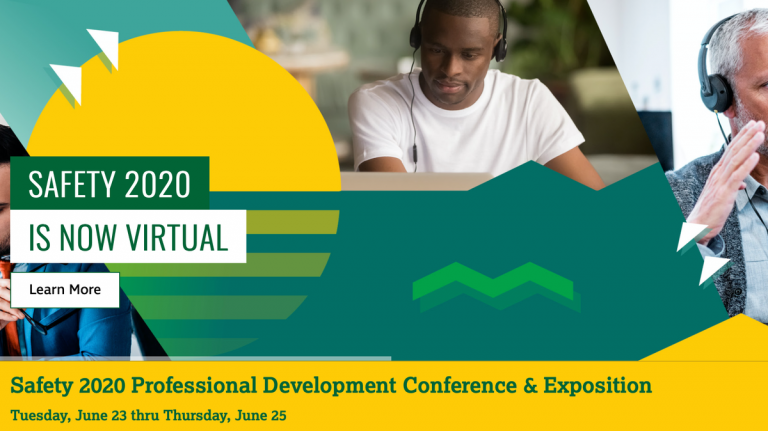 SAFETY 2020

IS NOW VIRTUAL

Learn More

Safety 2020 Professional Development Conference & Exposition

Tuesday, June 23 thru Thursday, June 25